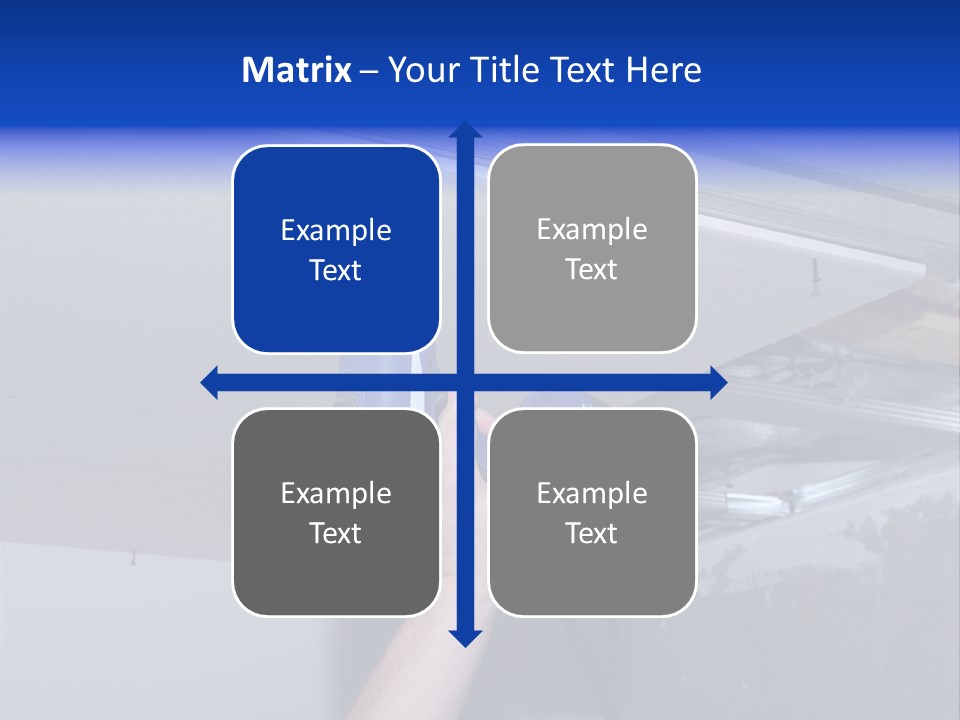 Matrix – Your Title Text Here

Example Text

Example Text

Example Text

Example Text